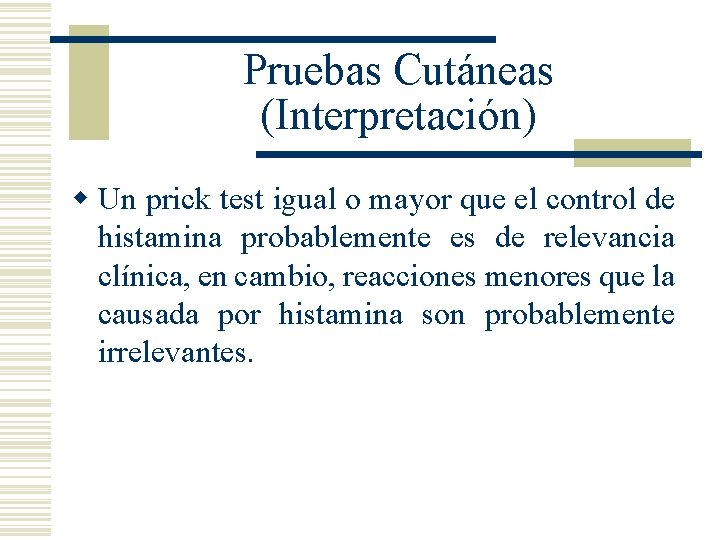 Pruebas Cutáneas (Interpretación)

Un prick test igual o mayor que el control de histamina probablemente es de relevancia clínica, en cambio, reacciones menores que la causada por histamina son probablemente irrelevantes.